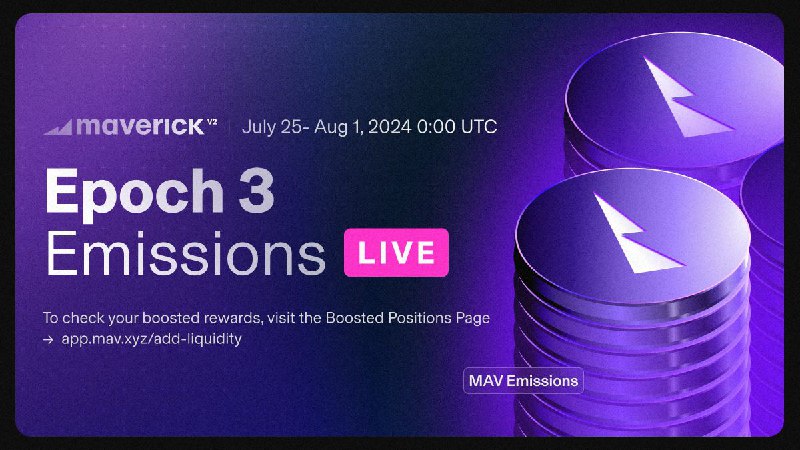 maverick V2 | July 25- Aug 1, 2024 0:00 UTC

Epoch 3
Emissions LIVE

To check your boosted rewards, visit the Boosted Positions Page
→ app.mav.xyz/add-liquidity

MAV Emissions